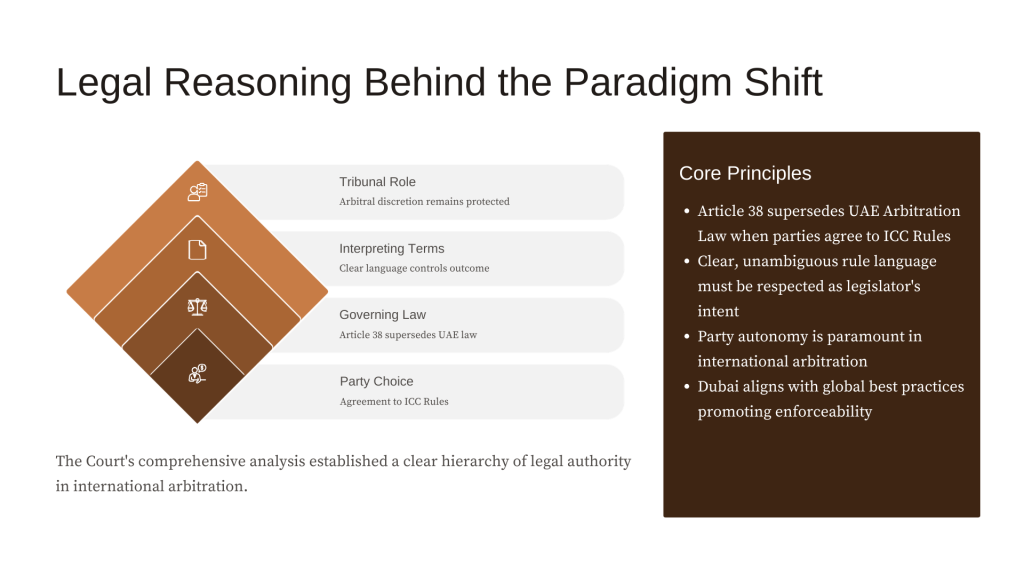 Legal Reasoning Behind the Paradigm Shift

Tribunal Role
Arbitral discretion remains protected

Interpreting Terms
Clear language controls outcome

Governing Law
Article 38 supersedes UAE law

Party Choice
Agreement to ICC Rules

The Court's comprehensive analysis established a clear hierarchy of legal authority in international arbitration.

Core Principles

• Article 38 supersedes UAE Arbitration Law when parties agree to ICC Rules
• Clear, unambiguous rule language must be respected as legislator's intent
• Party autonomy is paramount in international arbitration
• Dubai aligns with global best practices promoting enforceability